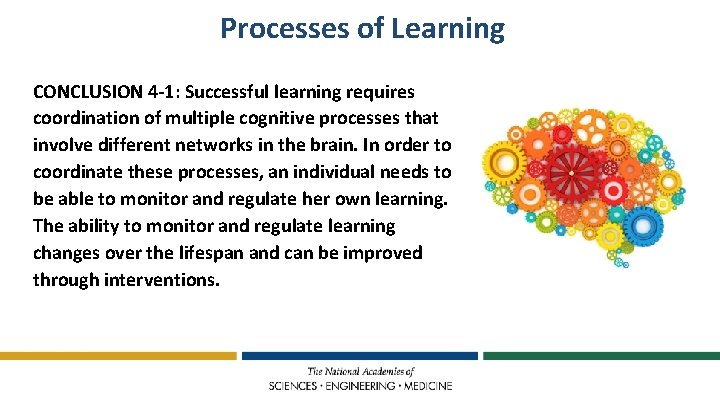 Processes of Learning

CONCLUSION 4-1: Successful learning requires coordination of multiple cognitive processes that involve different networks in the brain. In order to coordinate these processes, an individual needs to be able to monitor and regulate her own learning. The ability to monitor and regulate learning changes over the lifespan and can be improved through interventions.

The National Academies of
SCIENCES · ENGINEERING · MEDICINE